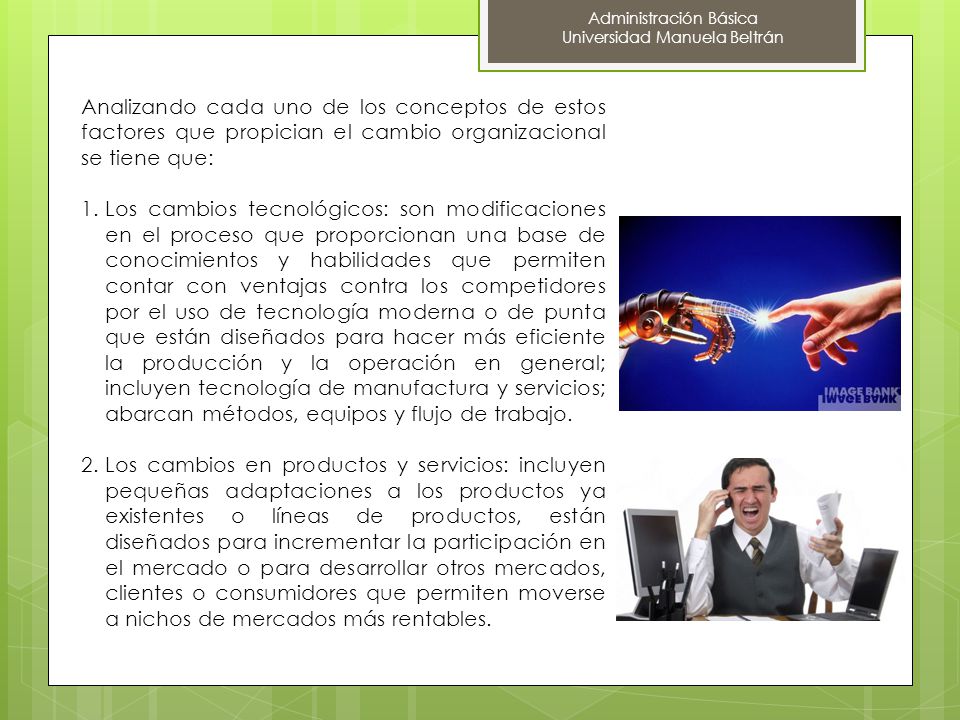 Administración Básica
Universidad Manuela Beltrán

Analizando cada uno de los conceptos de estos factores que propician el cambio organizacional se tiene que:

1. Los cambios tecnológicos: son modificaciones en el proceso que proporcionan una base de conocimientos y habilidades que permiten contar con ventajas contra los competidores por el uso de tecnología moderna o de punta que están diseñados para hacer más eficiente la producción y la operación en general; incluyen tecnología de manufactura y servicios; abarcan métodos, equipos y flujo de trabajo.

2. Los cambios en productos y servicios: incluyen pequeñas adaptaciones a los productos ya existentes o líneas de productos, están diseñados para incrementar la participación en el mercado o para desarrollar otros mercados, clientes o consumidores que permiten moverse a nichos de mercados más rentables.

IMAGE BANK